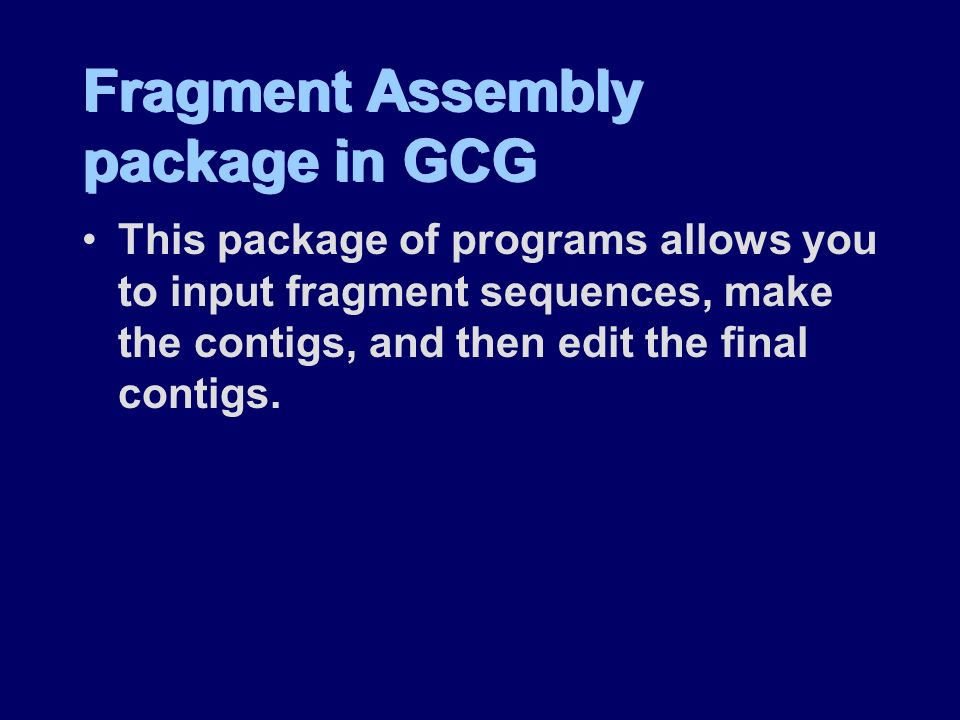 Fragment Assembly package in GCG

• This package of programs allows you to input fragment sequences, make the contigs, and then edit the final contigs.